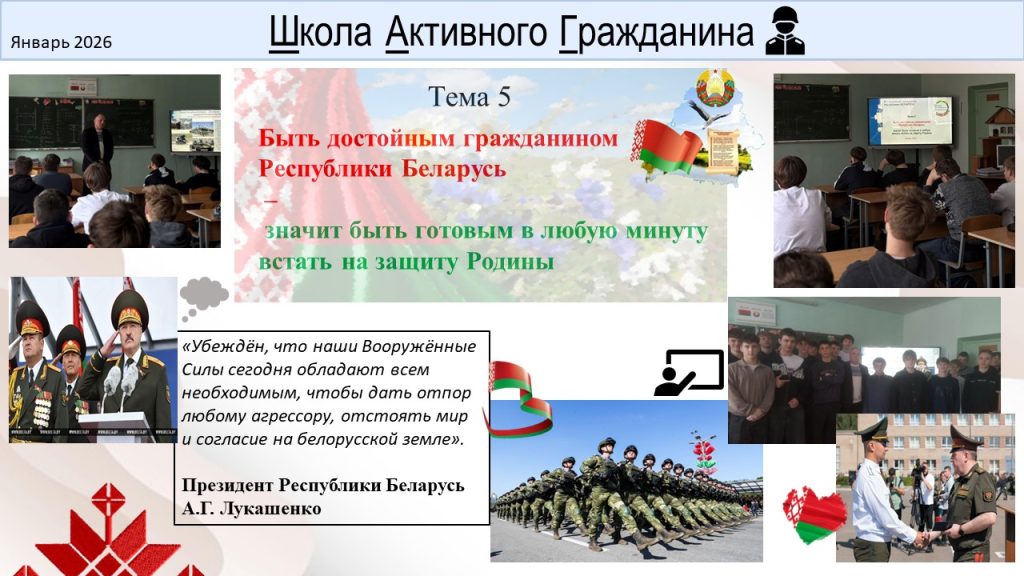 Январь 2026

Школа Активного Гражданина

Тема 5

Быть достойным гражданином Республики Беларусь

–

значит быть готовым в любую минуту встать на защиту Родины

«Убеждён, что наши Вооружённые Силы сегодня обладают всем необходимым, чтобы дать отпор любому агрессору, отстоять мир и согласие на белорусской земле».

Президент Республики Беларусь
А.Г. Лукашенко